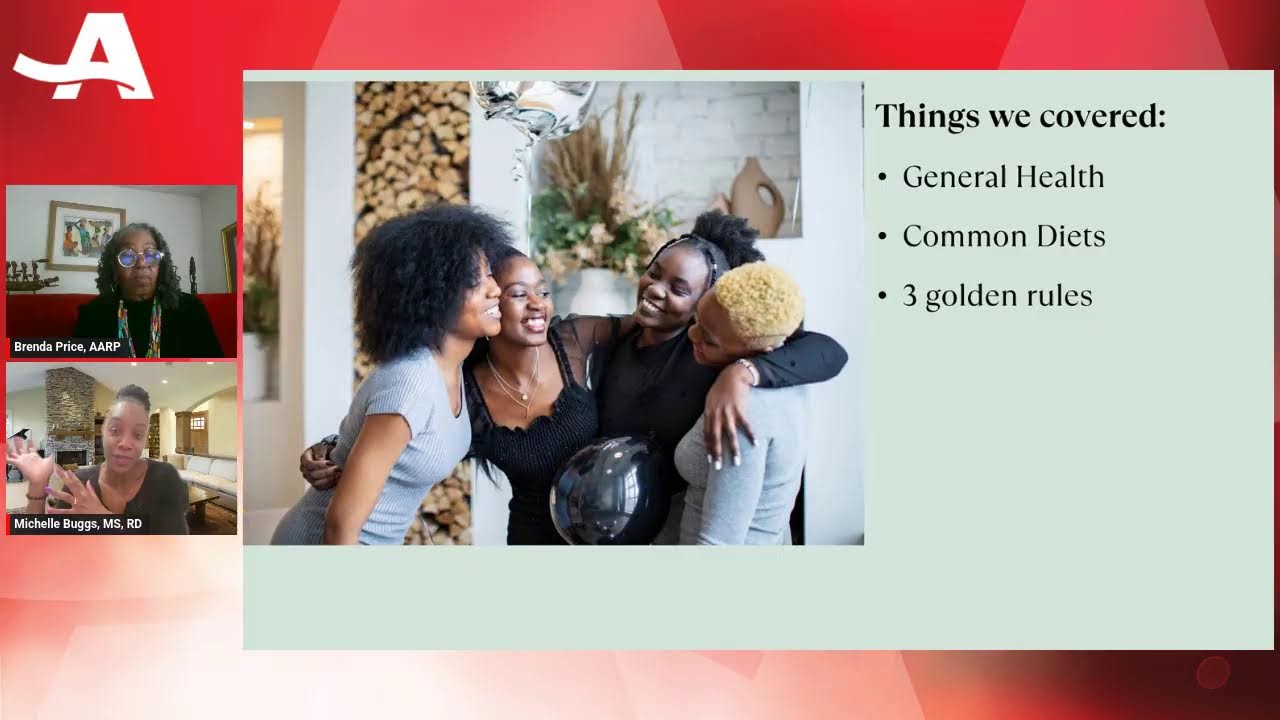 A

Brenda Price, AARP

Michelle Buggs, MS, RD

Things we covered:

• General Health

• Common Diets

• 3 golden rules